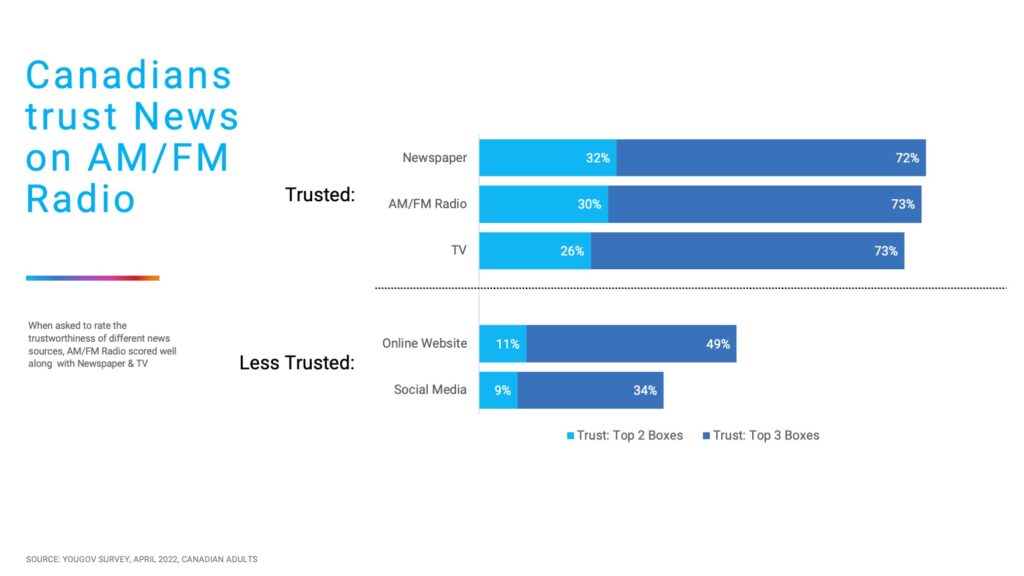 Canadians trust News on AM/FM Radio

When asked to rate the trustworthiness of different news sources, AM/FM Radio scored well along with Newspaper & TV

Trusted:

Newspaper 32% 72%

AM/FM Radio 30% 73%

TV 26% 73%

Less Trusted:

Online Website 11% 49%

Social Media 9% 34%

Trust: Top 2 Boxes Trust: Top 3 Boxes

SOURCE: YOUGOV SURVEY, APRIL 2022, CANADIAN ADULTS